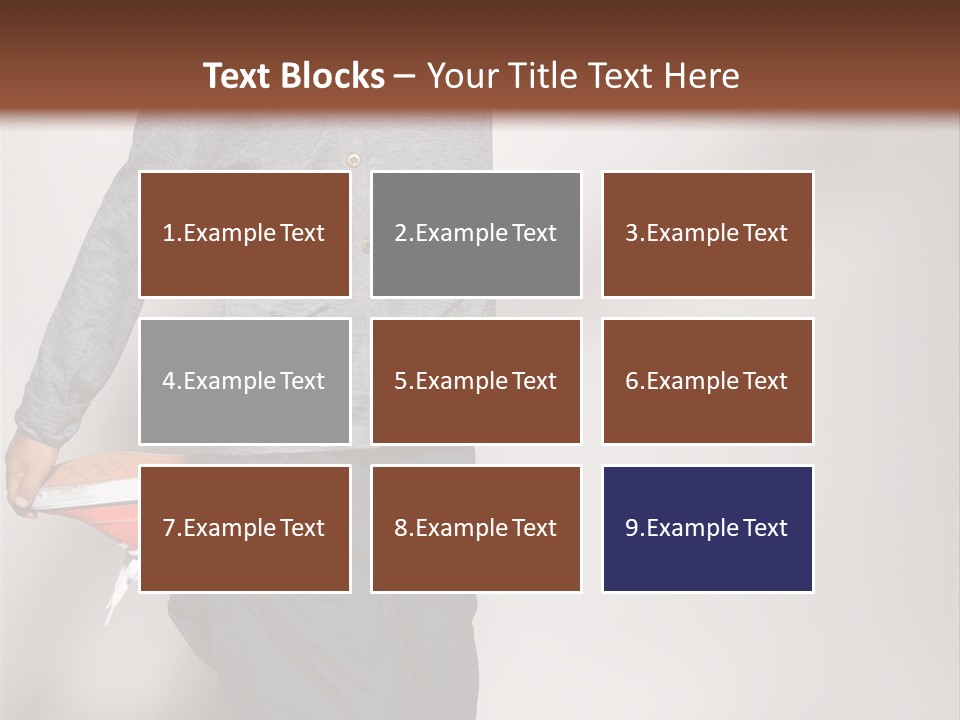 Text Blocks – Your Title Text Here

1.Example Text

2.Example Text

3.Example Text

4.Example Text

5.Example Text

6.Example Text

7.Example Text

8.Example Text

9.Example Text